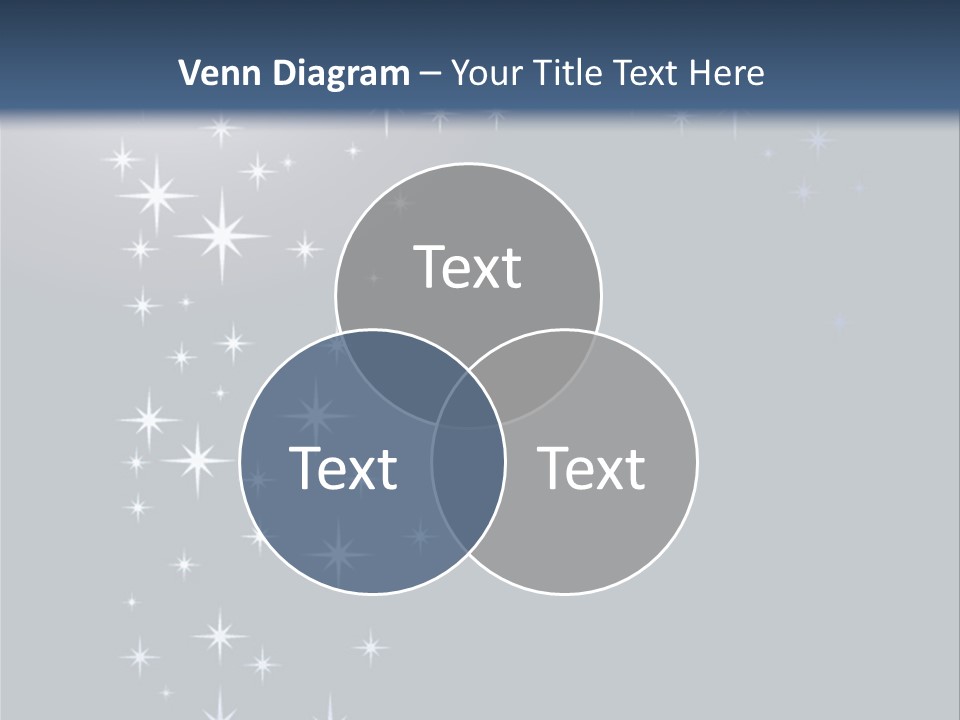 Venn Diagram – Your Title Text Here

Text

Text

Text